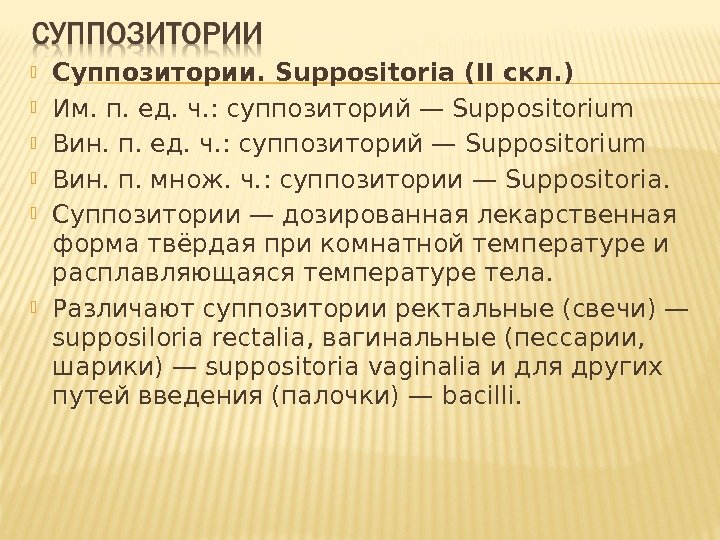 СУППОЗИТОРИИ

Суппозитории. Suppositoria (II скл.)

Им. п. ед. ч.: суппозиторий — Suppositorium

Вин. п. ед. ч.: суппозиторий — Suppositorium

Вин. п. множ. ч.: суппозитории — Suppositoria.

Суппозитории — дозированная лекарственная форма твёрдая при комнатной температуре и расплавляющаяся температуре тела.

Различают суппозитории ректальные (свечи) — supposiloria rectalia, вагинальные (пессарии, шарики) — suppositoria vaginalia и для других путей введения (палочки) — bacilli.